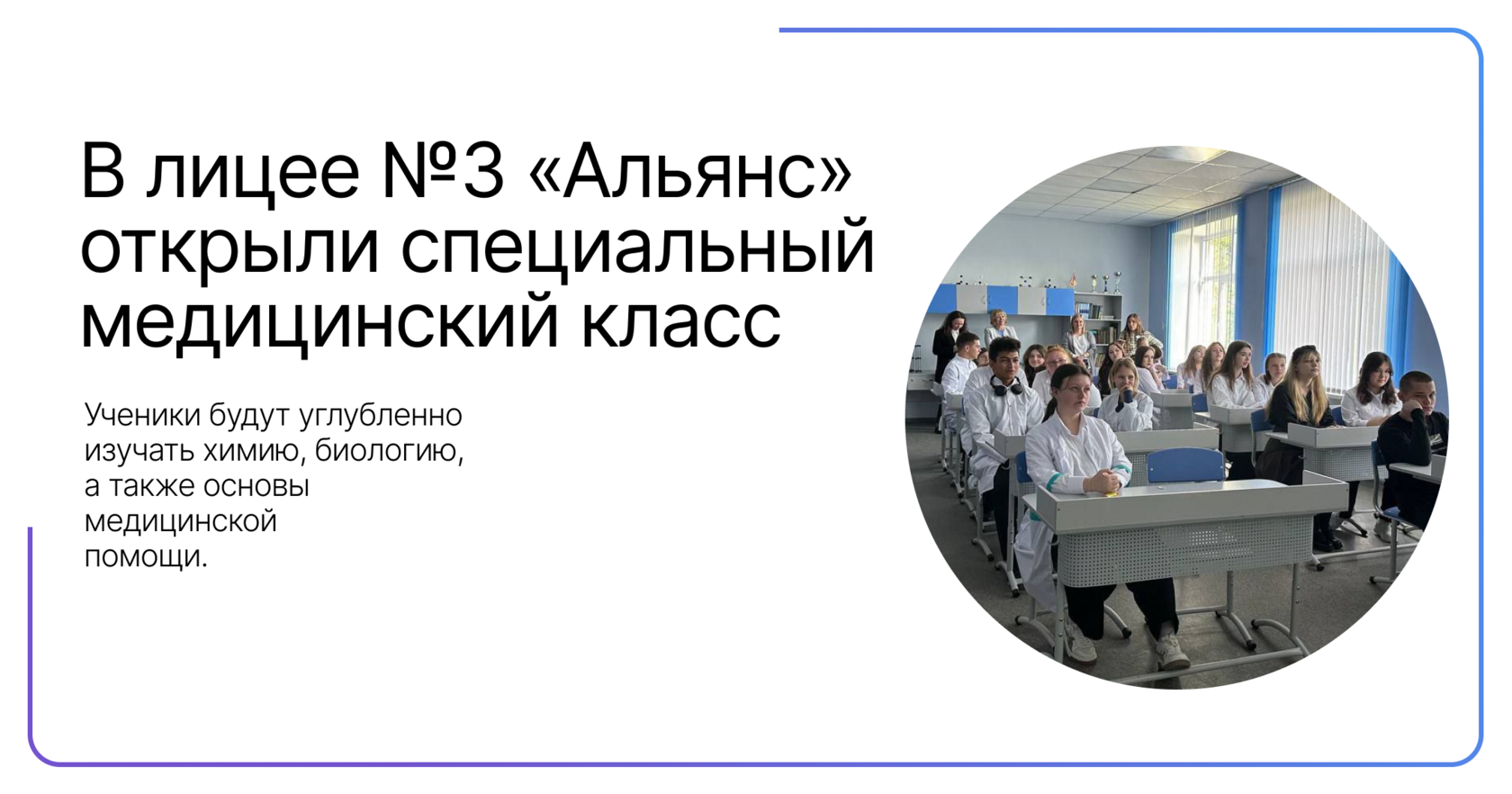 В лицее №3 «Альянс» открыли специальный медицинский класс

Ученики будут углубленно изучать химию, биологию, а также основы медицинской помощи.